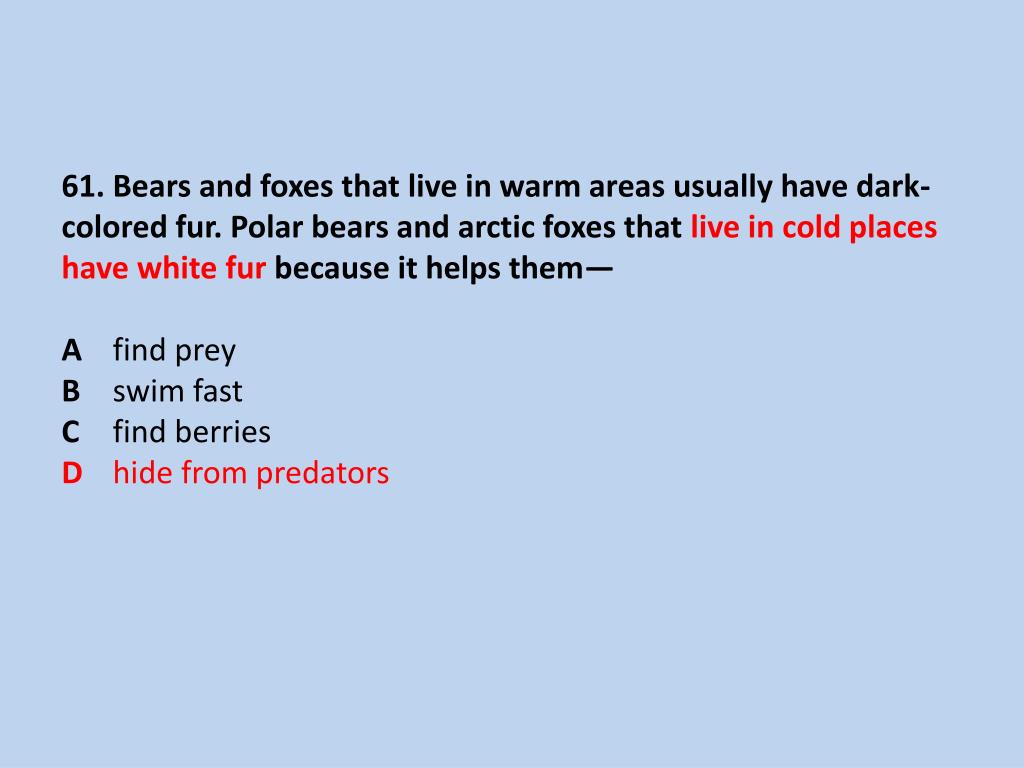 61. Bears and foxes that live in warm areas usually have dark-colored fur. Polar bears and arctic foxes that live in cold places have white fur because it helps them—

A find prey
B swim fast
C find berries
D hide from predators